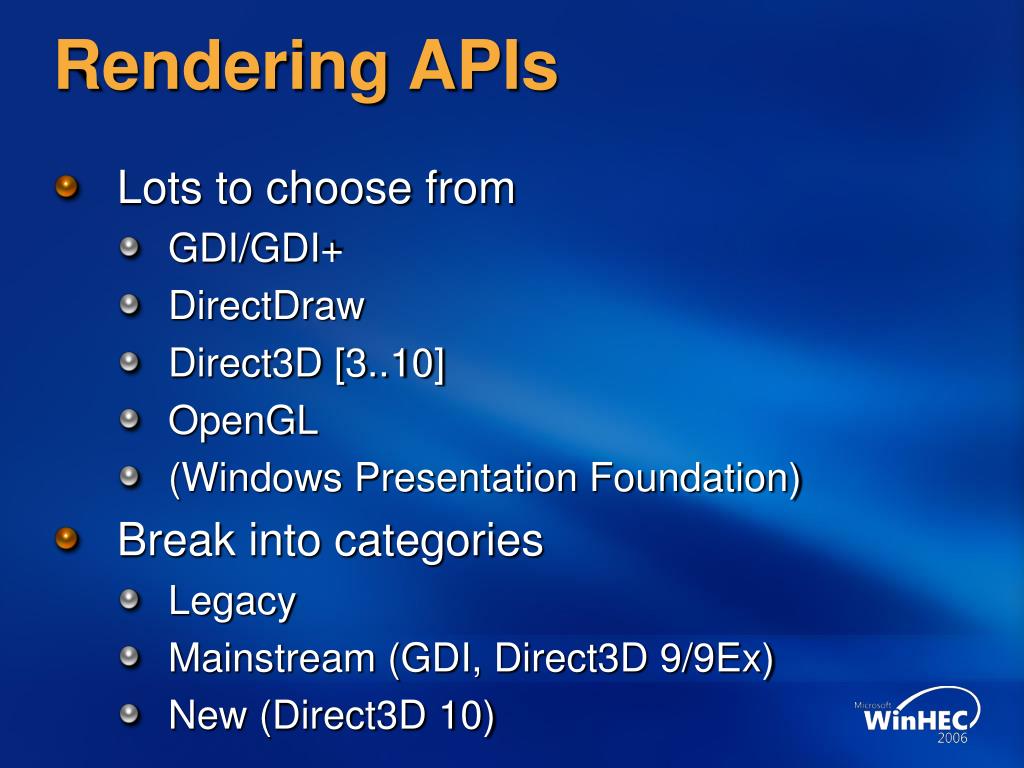 Rendering APIs

Lots to choose from
GDI/GDI+
DirectDraw
Direct3D [3..10]
OpenGL
(Windows Presentation Foundation)

Break into categories
Legacy
Mainstream (GDI, Direct3D 9/9Ex)
New (Direct3D 10)

Microsoft
WinHEC
2006